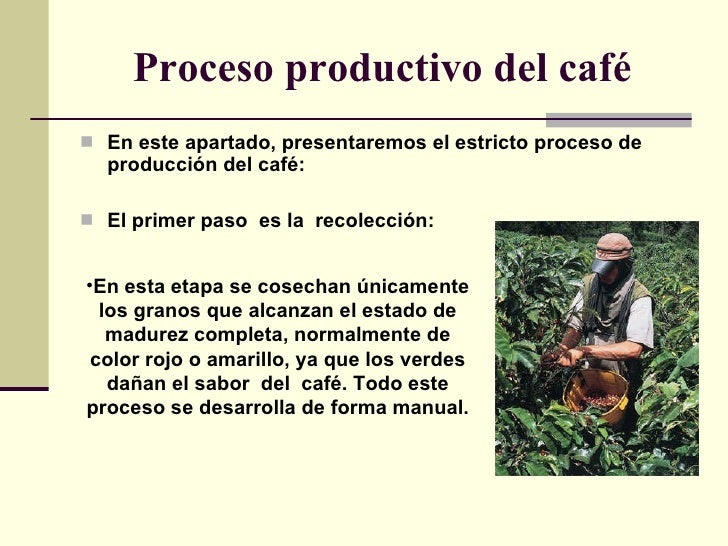 Proceso productivo del café

En este apartado, presentaremos el estricto proceso de producción del café:

El primer paso es la recolección:

•En esta etapa se cosechan únicamente los granos que alcanzan el estado de madurez completa, normalmente de color rojo o amarillo, ya que los verdes dañan el sabor del café. Todo este proceso se desarrolla de forma manual.